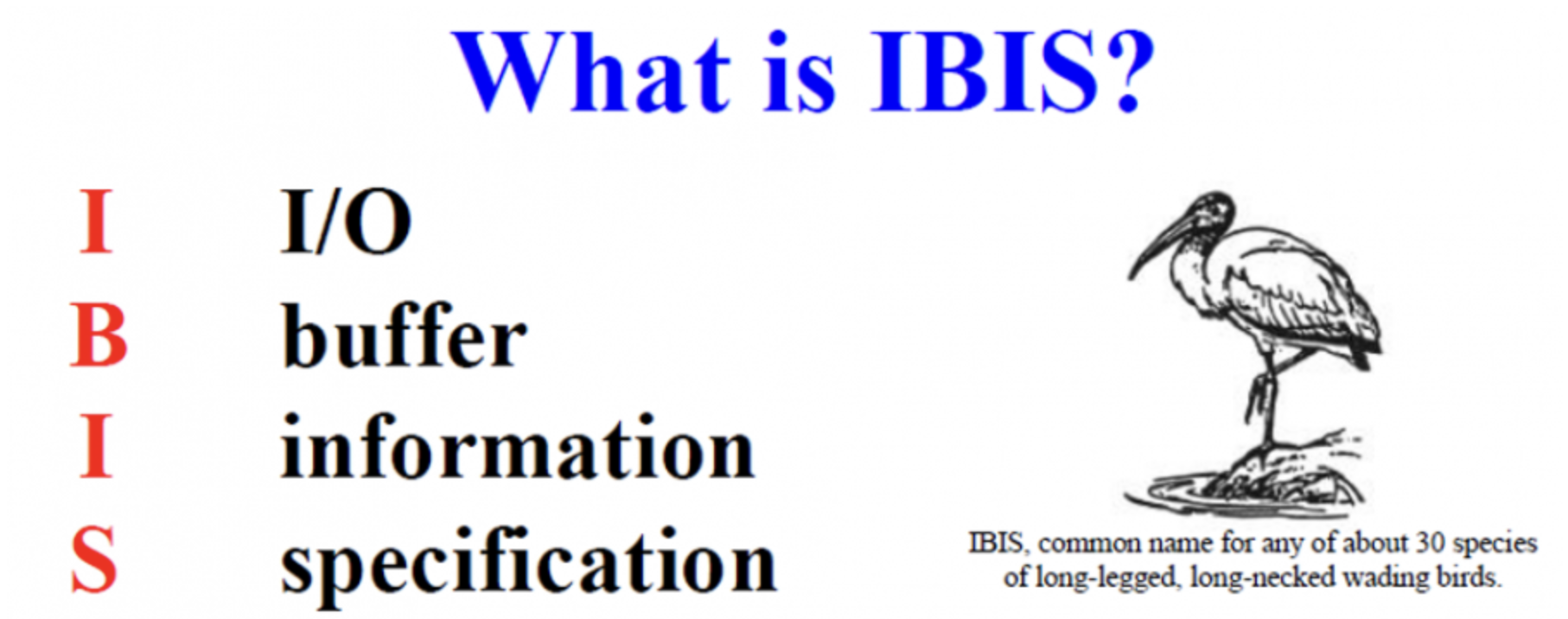 What is IBIS?

I I/O
B buffer
I information
S specification

IBIS, common name for any of about 30 species of long-legged, long-necked wading birds.